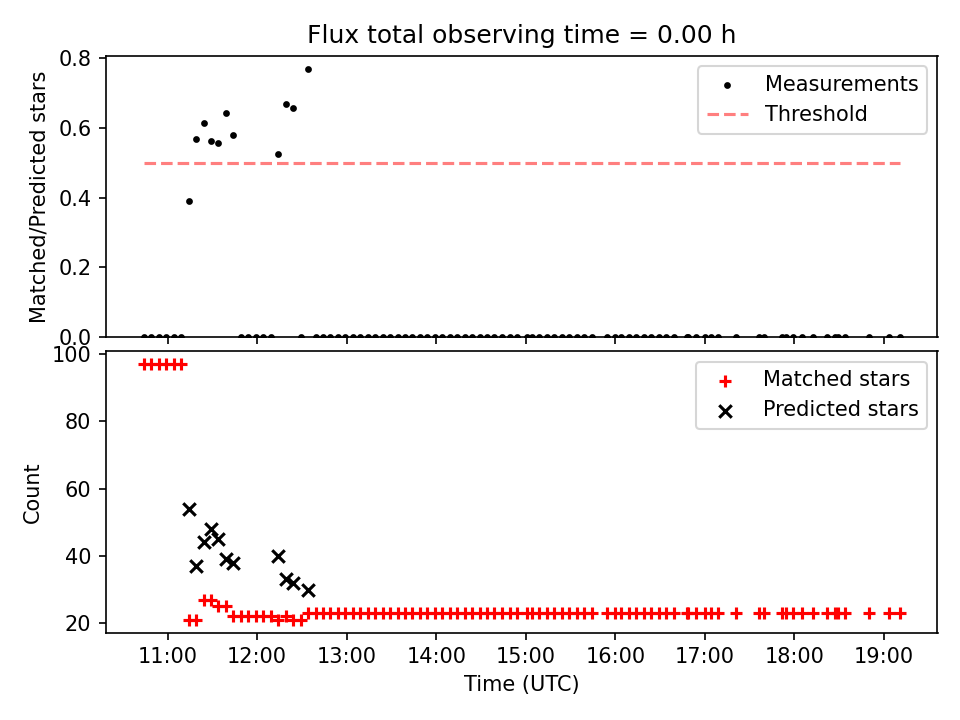 Flux total observing time = 0.00 h

Matched/Predicted stars

0.8
0.6
0.4
0.2
0.0

Measurements
Threshold

Count

100
80
60
40
20

Matched stars
Predicted stars

11:00 12:00 13:00 14:00 15:00 16:00 17:00 18:00 19:00

Time (UTC)